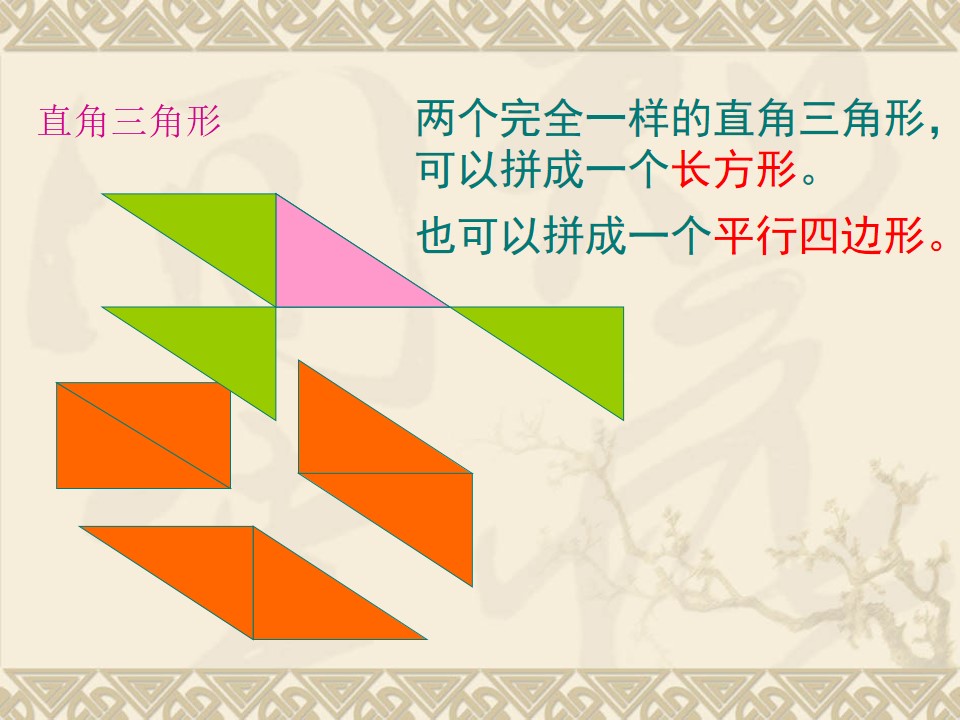 直角三角形

两个完全一样的直角三角形，可以拼成一个长方形。

也可以拼成一个平行四边形。